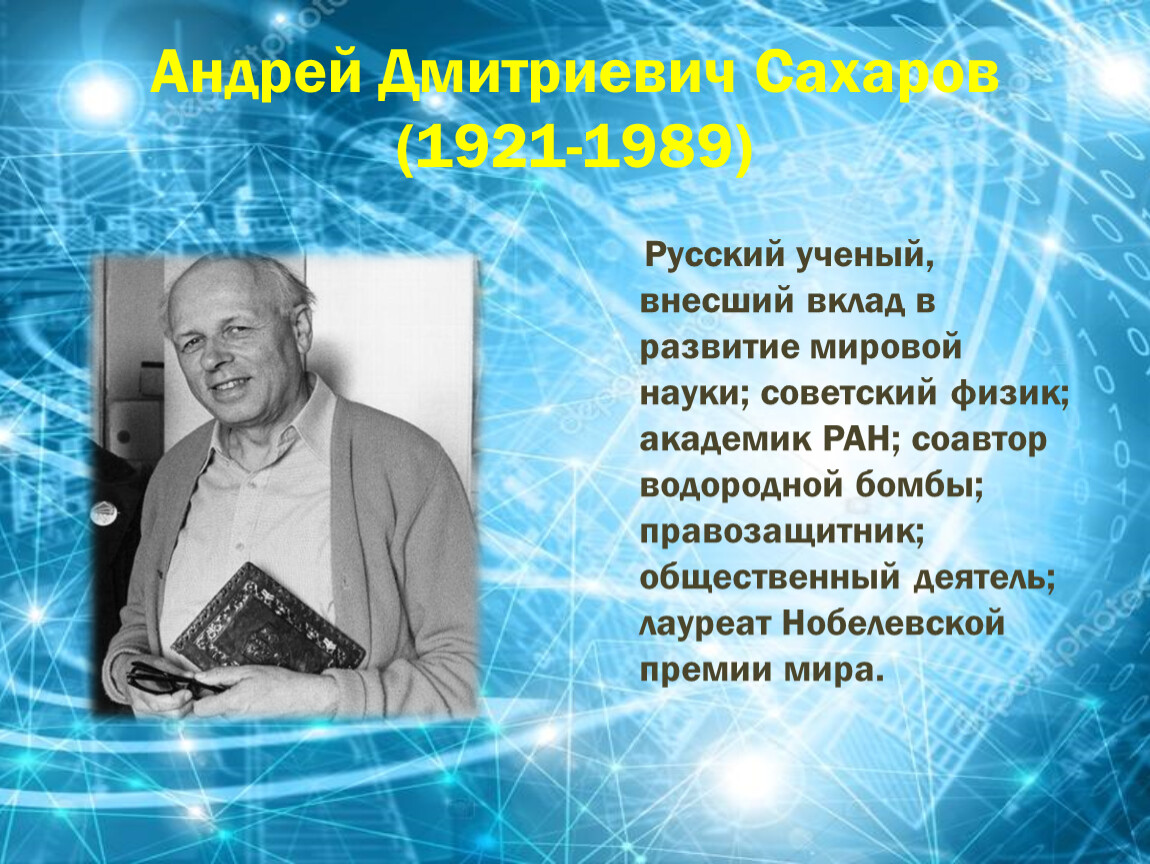 Андрей Дмитриевич Сахаров
(1921-1989)

Русский ученый, внесший вклад в развитие мировой науки; советский физик; академик РАН; соавтор водородной бомбы; правозащитник; общественный деятель; лауреат Нобелевской премии мира.